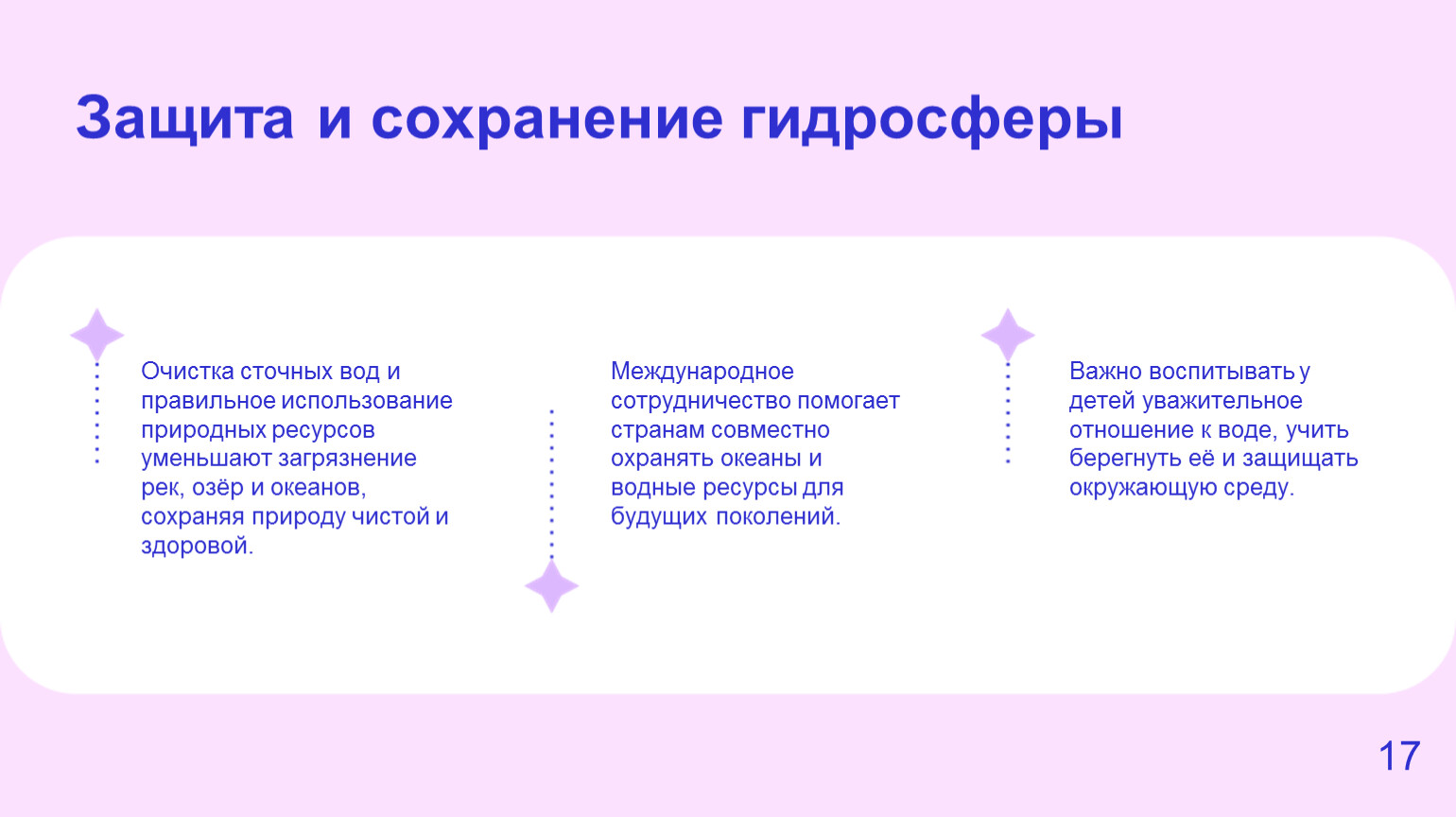 Защита и сохранение гидросферы

Очистка сточных вод и правильное использование природных ресурсов уменьшают загрязнение рек, озёр и океанов, сохраняя природу чистой и здоровой.

Международное сотрудничество помогает странам совместно охранять океаны и водные ресурсы для будущих поколений.

Важно воспитывать у детей уважительное отношение к воде, учить берегнуть её и защищать окружающую среду.

17